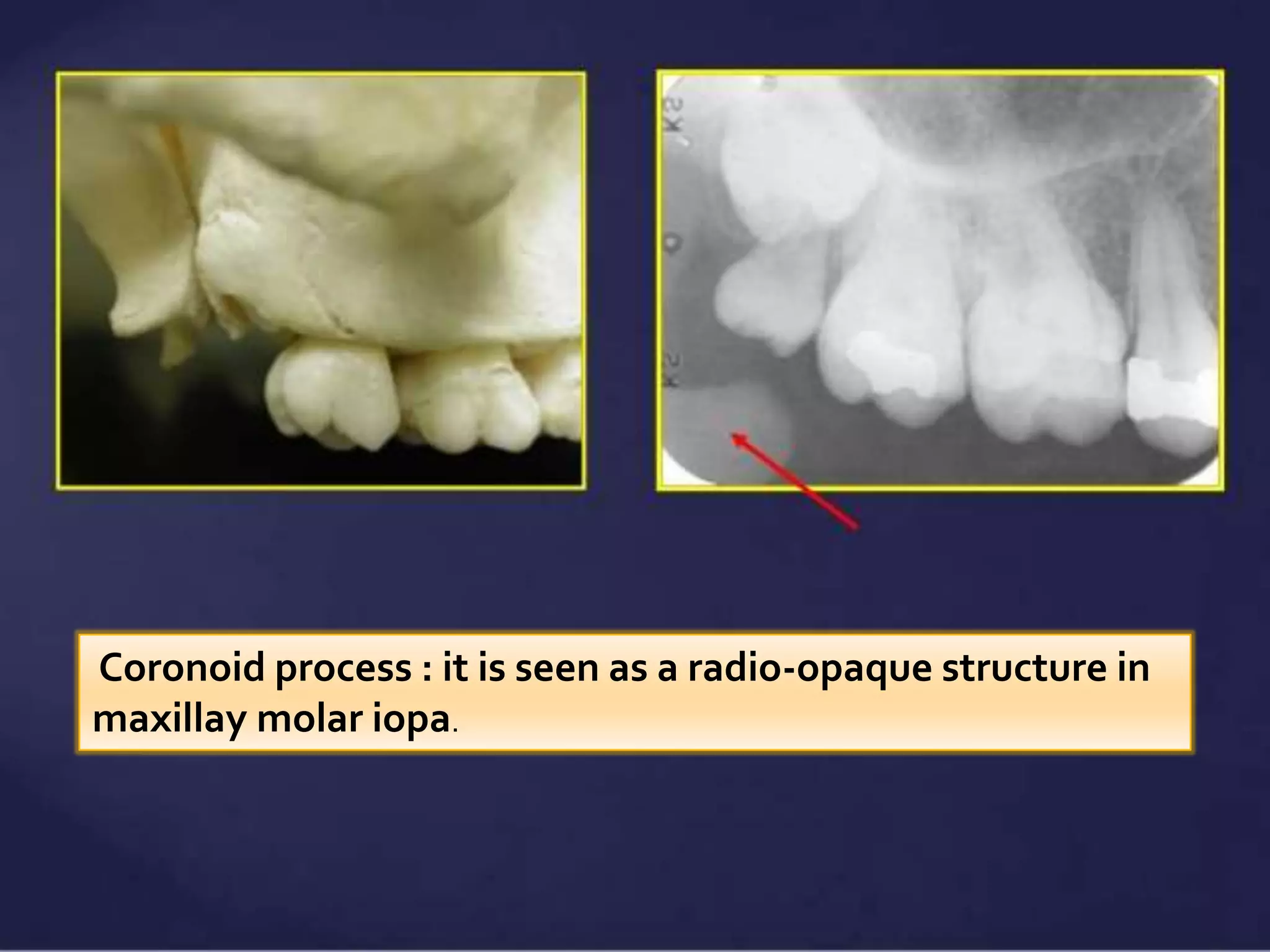 Coronoid process : it is seen as a radio-opaque structure in maxillay molar iopa.